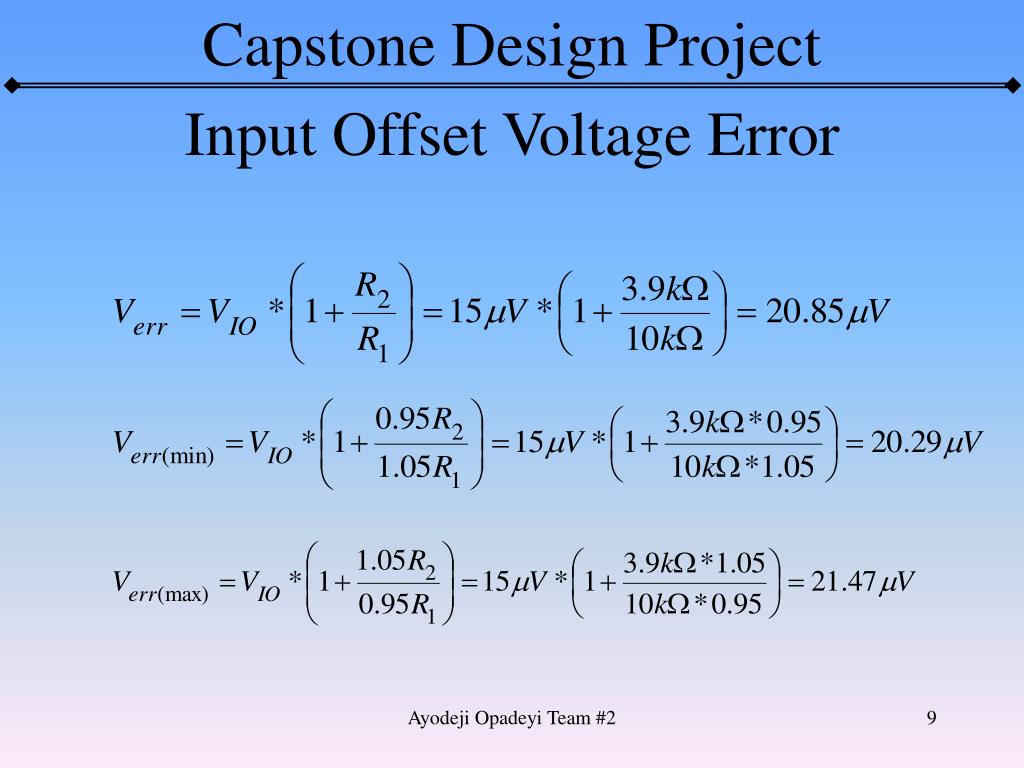 Capstone Design Project

Input Offset Voltage Error

$V_{err} = V_{IO} * \left(1 + \frac{R_2}{R_1}\right) = 15\mu V * \left(1 + \frac{3.9k\Omega}{10k\Omega}\right) = 20.85\mu V$

$V_{err(\min)} = V_{IO} * \left(1 + \frac{0.95R_2}{1.05R_1}\right) = 15\mu V * \left(1 + \frac{3.9k\Omega * 0.95}{10k\Omega * 1.05}\right) = 20.29\mu V$

$V_{err(\max)} = V_{IO} * \left(1 + \frac{1.05R_2}{0.95R_1}\right) = 15\mu V * \left(1 + \frac{3.9k\Omega * 1.05}{10k\Omega * 0.95}\right) = 21.47\mu V$

Ayodeji Opadeyi Team #2

9